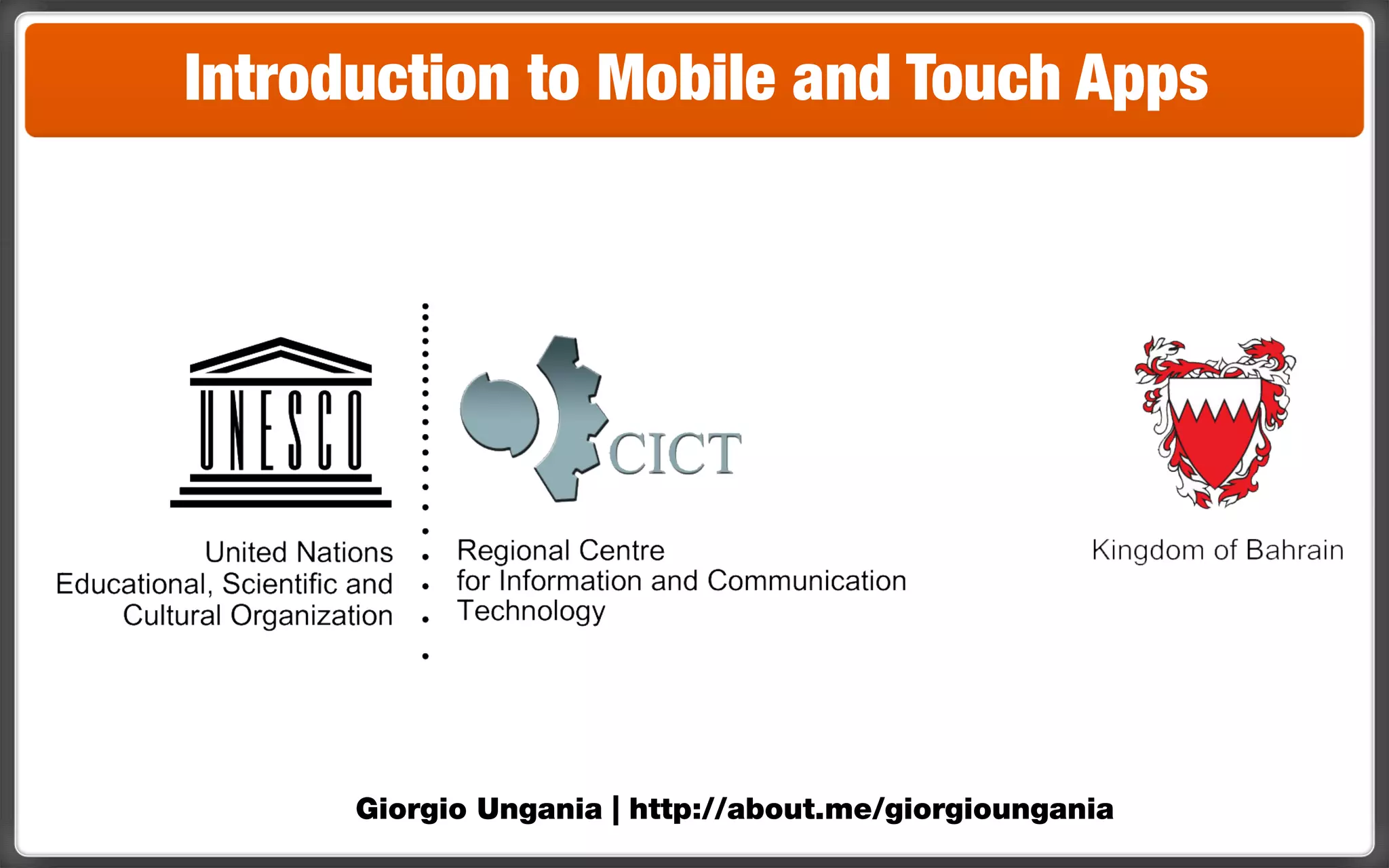 Introduction to Mobile and Touch Apps

UNESCO

United Nations
Educational, Scientific and
Cultural Organization

CICT

Regional Centre
for Information and Communication
Technology

Kingdom of Bahrain

Giorgio Ungania | http://about.me/giorgioungania